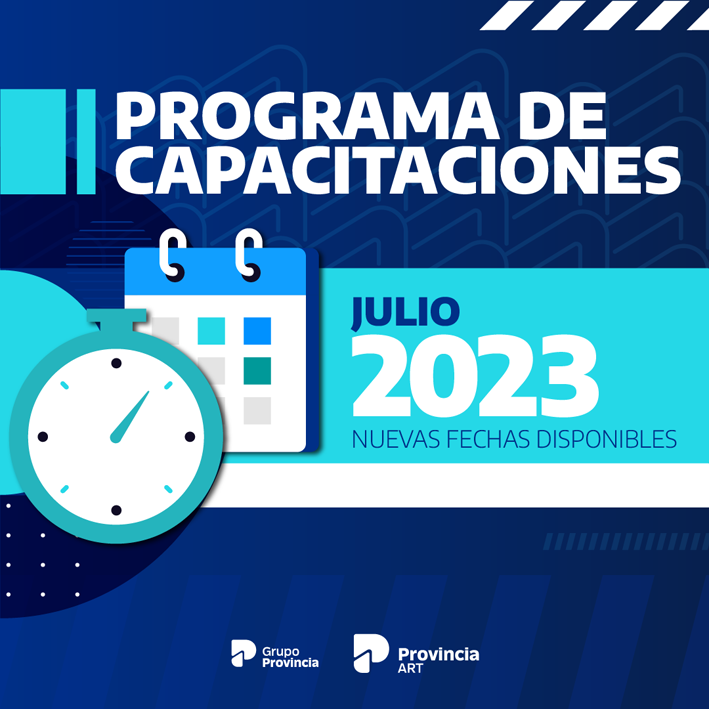 PROGRAMA DE CAPACITACIONES

JULIO
2023
NUEVAS FECHAS DISPONIBLES

Grupo Provincia

Provincia ART